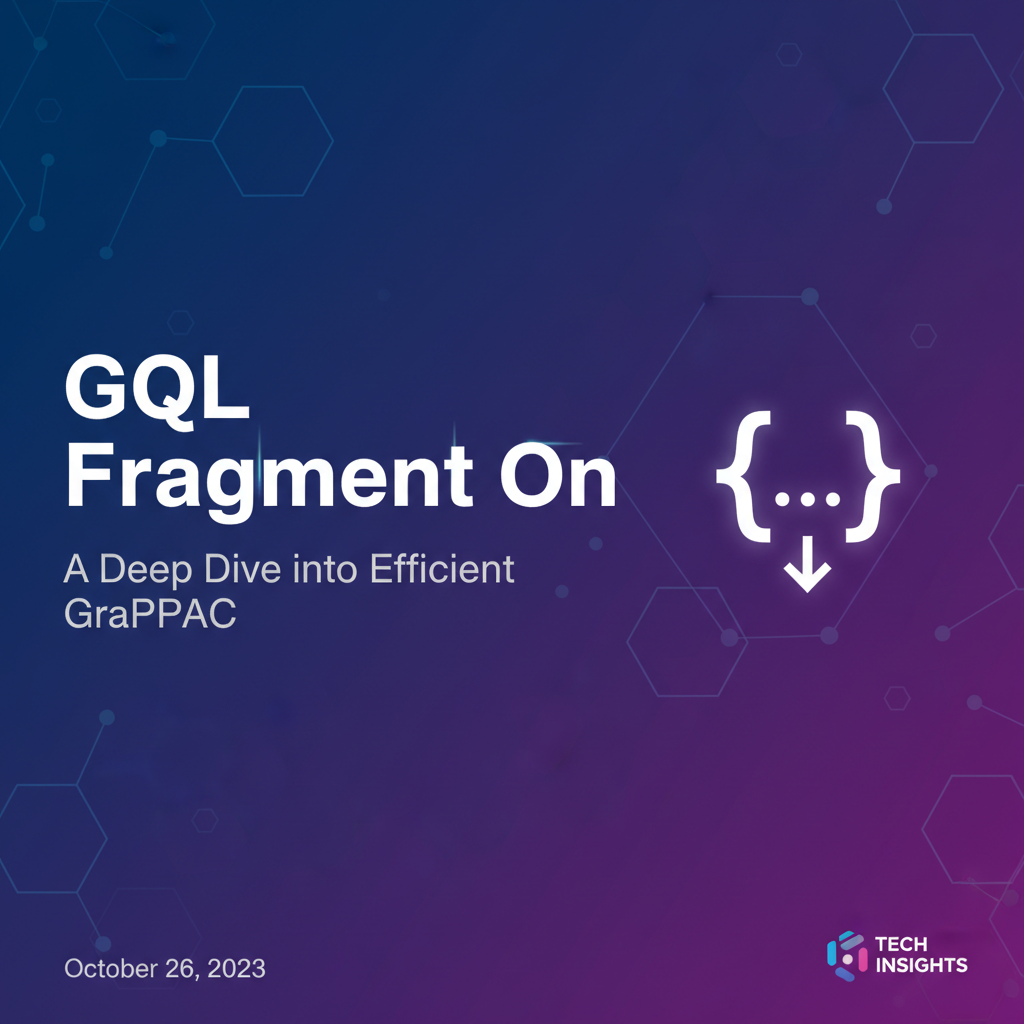 GQL
Fragment On

A Deep Dive into Efficient GraPPAC

{...}

October 26, 2023

TECH
INSIGHTS